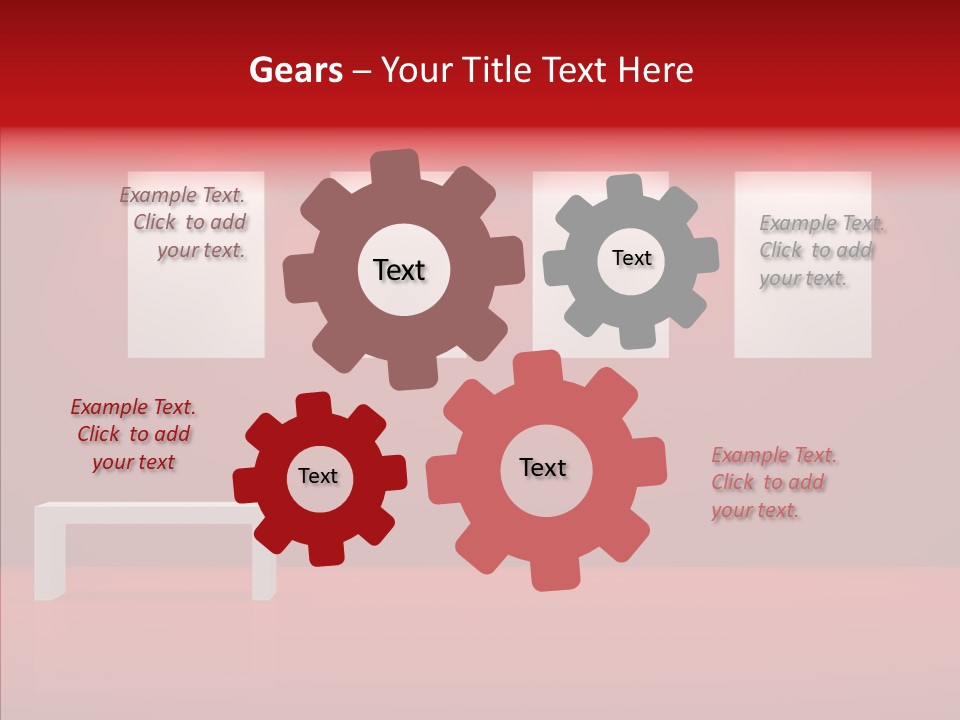 Gears – Your Title Text Here

Example Text. Click to add your text.

Text

Text

Example Text. Click to add your text.

Example Text. Click to add your text

Text

Text

Example Text. Click to add your text.